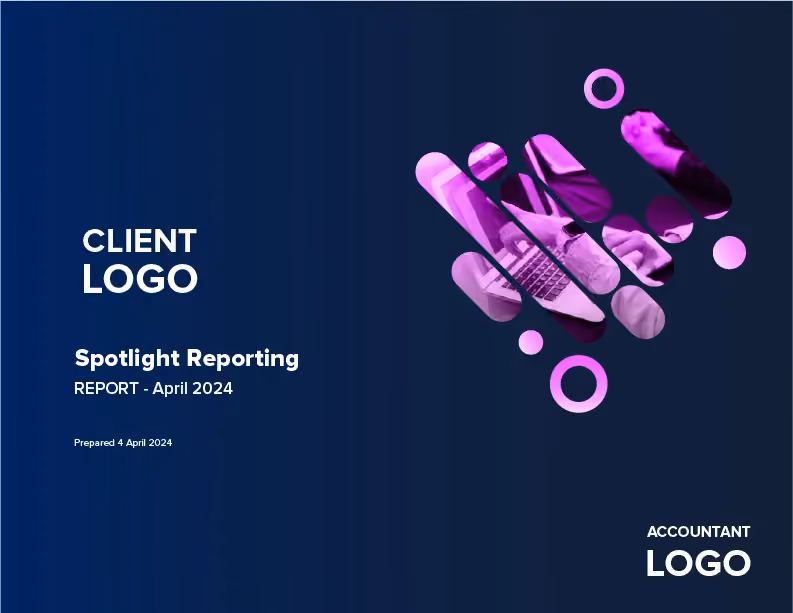 CLIENT
LOGO

Spotlight Reporting
REPORT - April 2024

Prepared 4 April 2024

ACCOUNTANT
LOGO